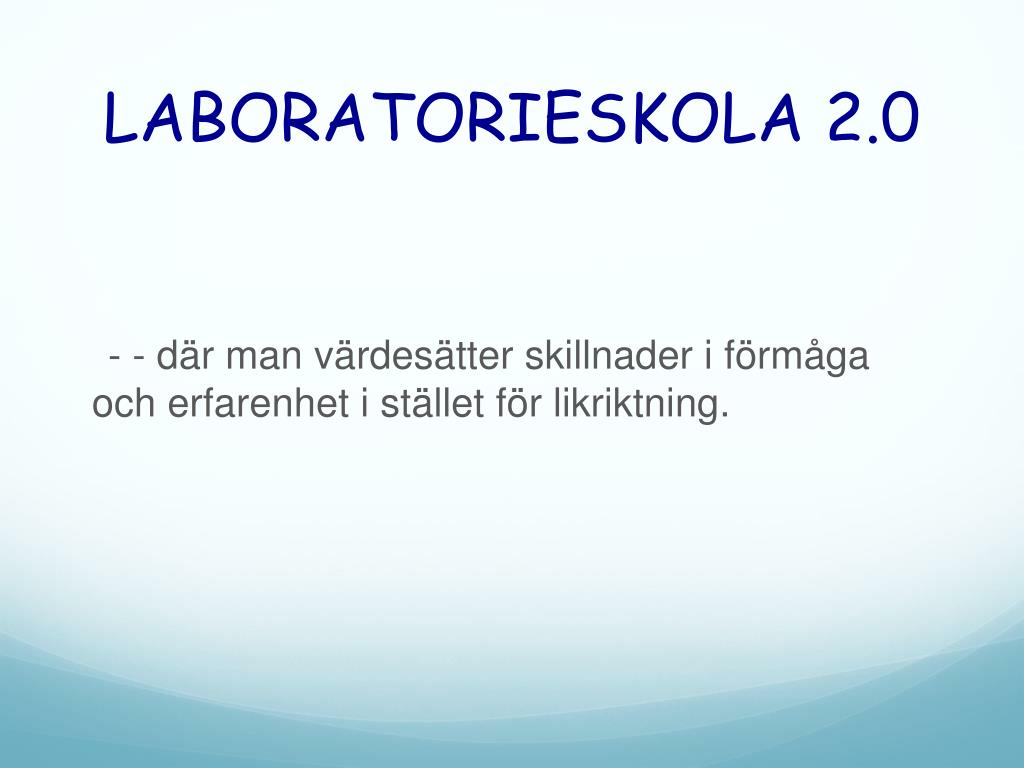 LABORATORIESKOLA 2.0

- - där man värdesätter skillnader i förmåga och erfarenhet i stället för likriktning.